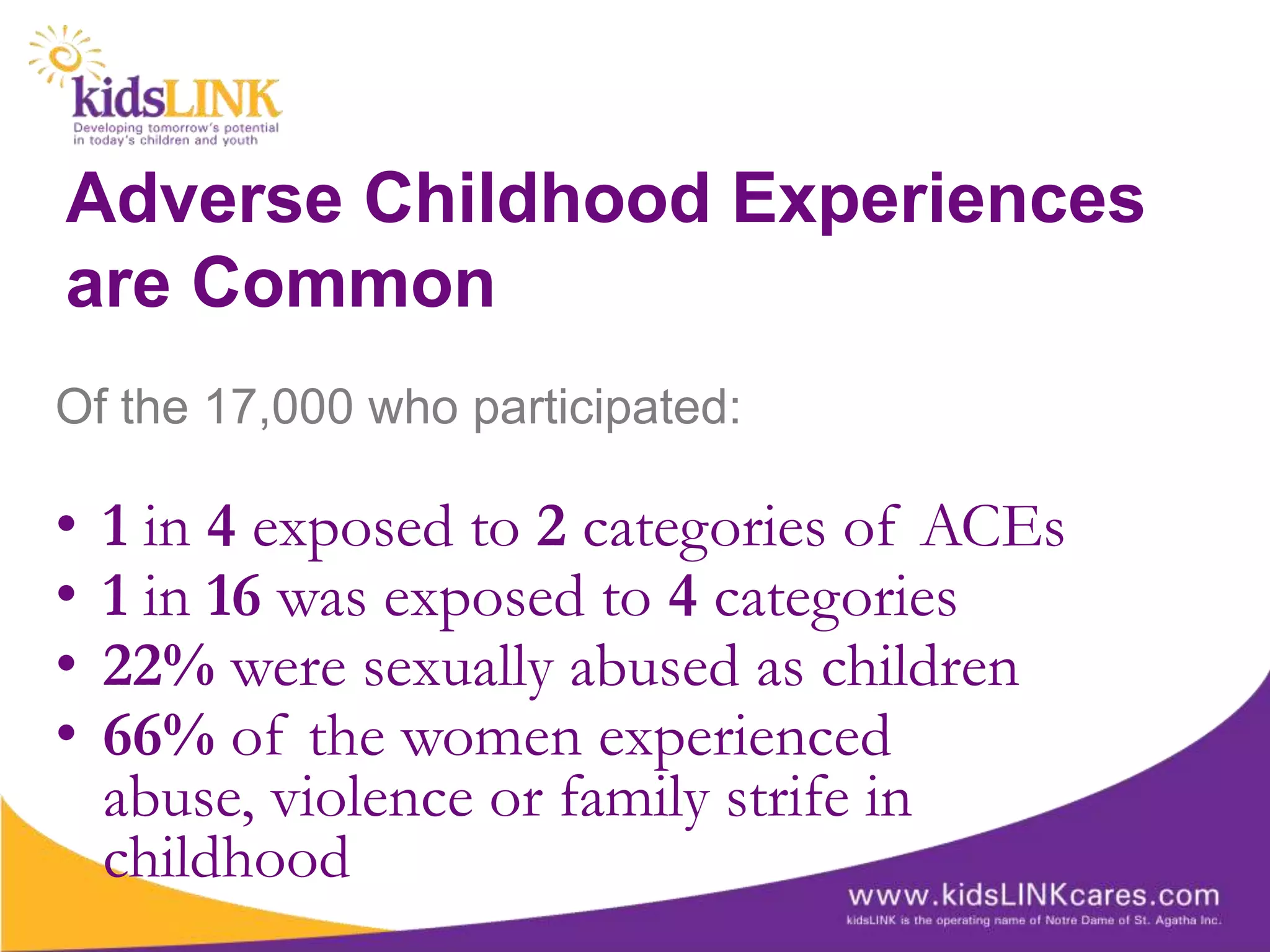 kidsLINK
Developing tomorrow's potential in today's children and youth

Adverse Childhood Experiences are Common

Of the 17,000 who participated:

• 1 in 4 exposed to 2 categories of ACEs
• 1 in 16 was exposed to 4 categories
• 22% were sexually abused as children
• 66% of the women experienced abuse, violence or family strife in childhood

www.kidsLINKcares.com
kidsLINK is the operating name of Notre Dame of St. Agatha Inc.